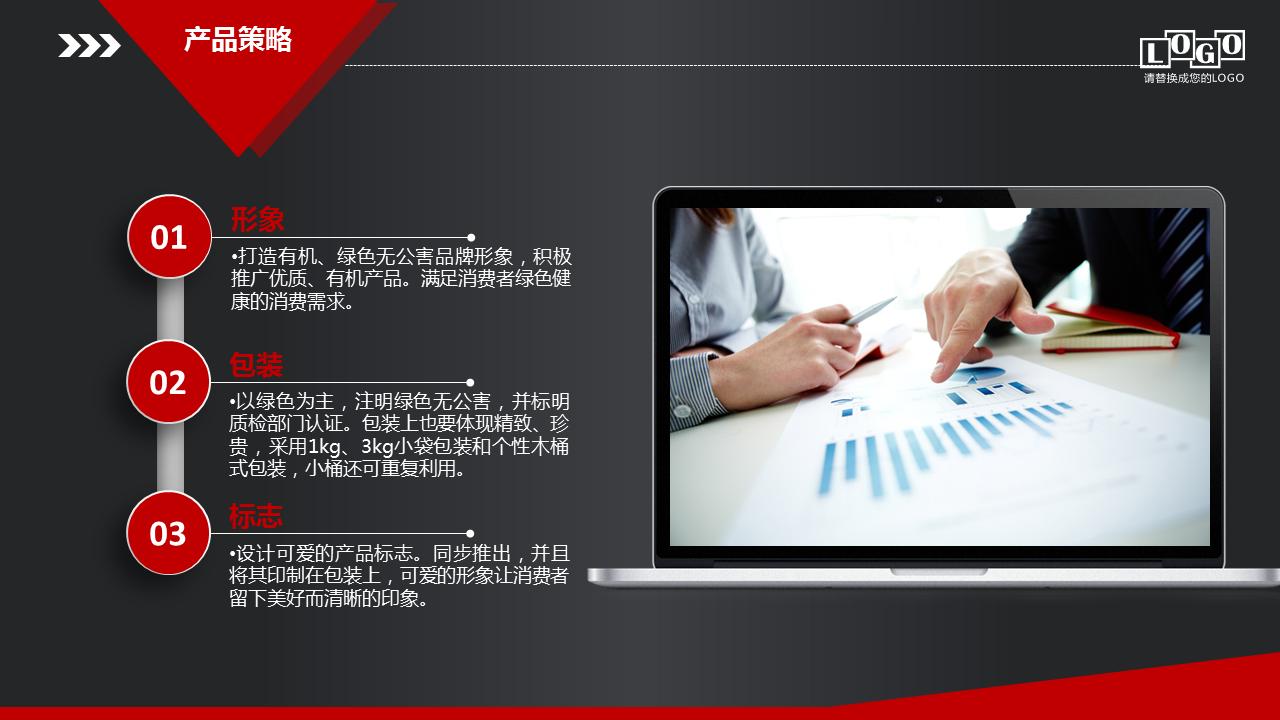 产品策略

LOGO
请替换成您的LOGO

01
形象
•打造有机、绿色无公害品牌形象，积极推广优质、有机产品。满足消费者绿色健康的消费需求。

02
包装
•以绿色为主，注明绿色无公害，并标明质检部门认证。包装上也要体现精致、珍贵，采用1kg、3kg小袋包装和个性木桶式包装，小桶还可重复利用。

03
标志
•设计可爱的产品标志。同步推出，并且将其印制在包装上，可爱的形象让消费者留下美好而清晰的印象。